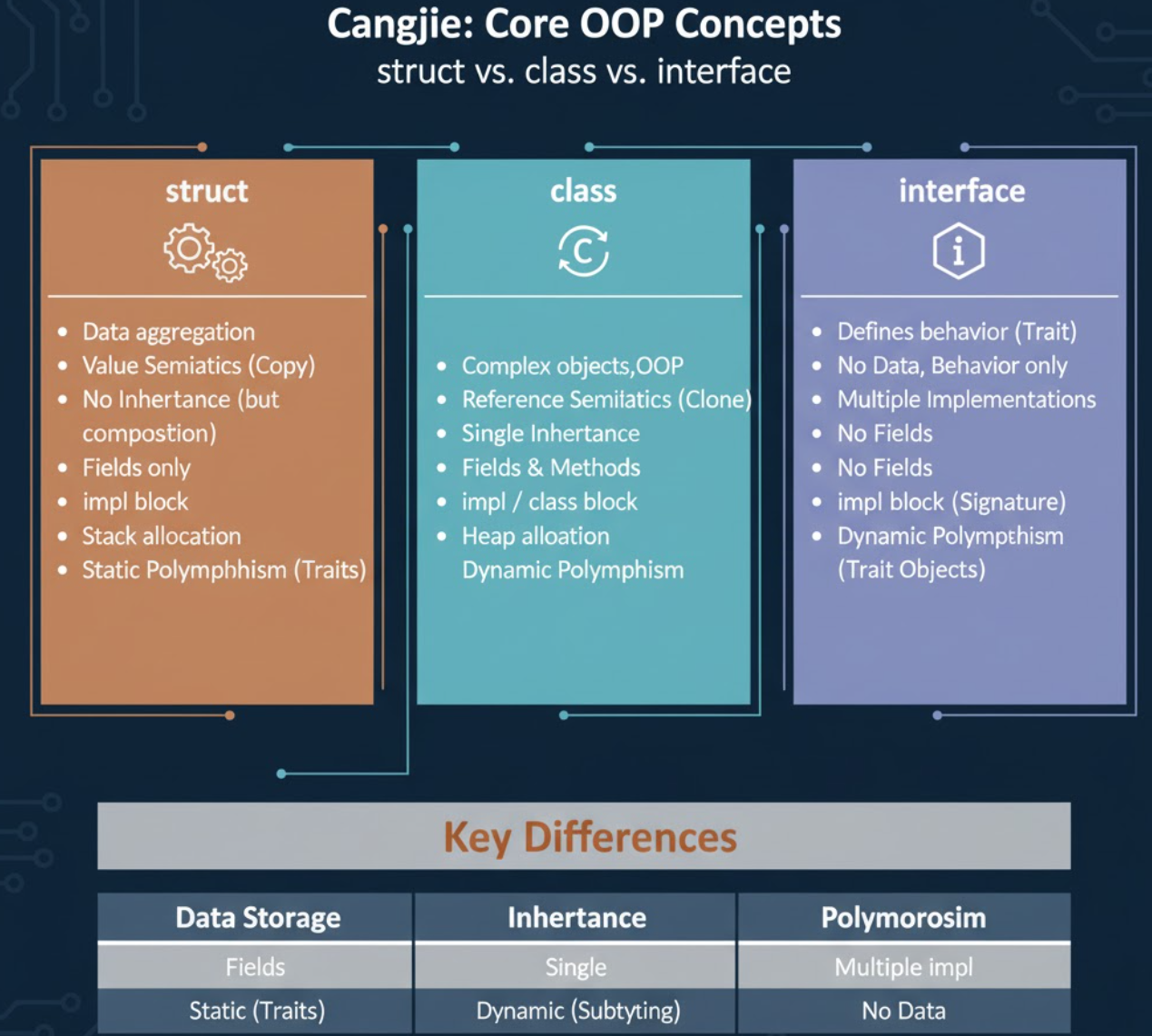 Cangjie: Core OOP Concepts
struct vs. class vs. interface

struct

- Data aggregation
- Value Semiatics (Copy)
- No Inhertance (but compostion)
- Fields only
- impl block
- Stack allocation
- Static Polymphhism (Traits)

class

- Complex objects,OOP
- Reference Semilatics (Clone)
- Single Inhertance
- Fields & Methods
- impl / class block
- Heap alloation
Dynamic Polymphism

interface

- Defines behavior (Trait)
- No Data, Behavior only
- Multiple Implementations
- No Fields
- No Fields
- impl block (Signature)
- Dynamic Polympthism (Trait Objects)

Key Differences

| Data Storage | Inhertance | Polymorosim |
|---|---|---|
| Fields | Single | Multiple impl |
| Static (Traits) | Dynamic (Subtyting) | No Data |